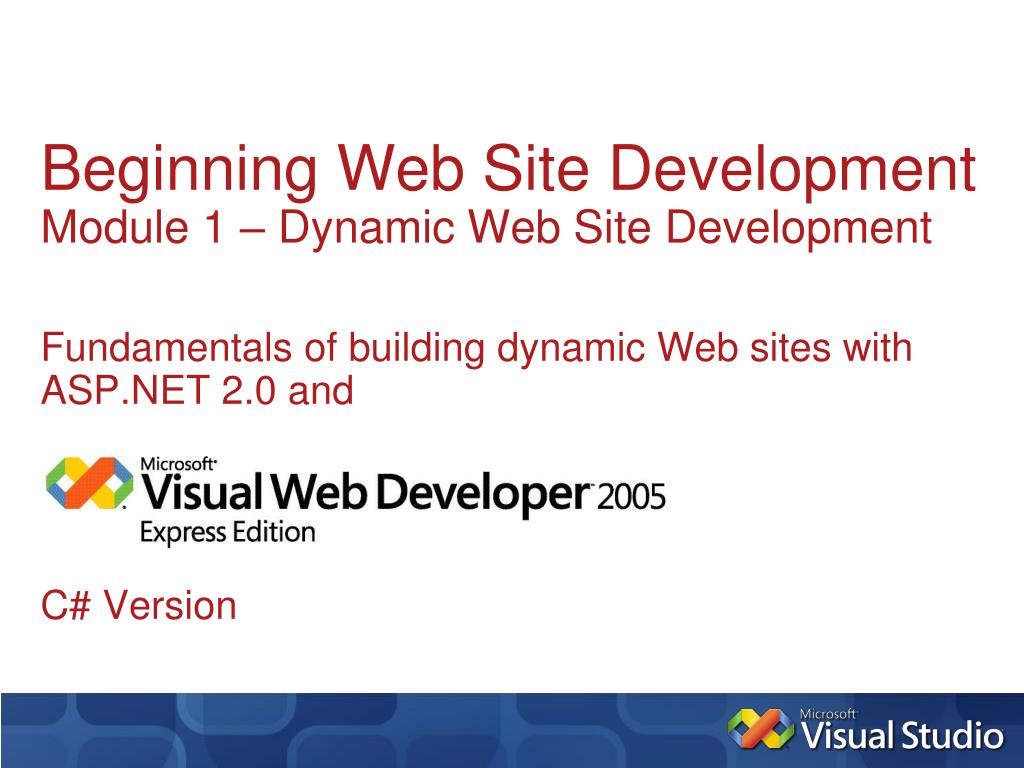 Beginning Web Site Development
Module 1 – Dynamic Web Site Development

Fundamentals of building dynamic Web sites with ASP.NET 2.0 and

Microsoft Visual Web Developer 2005
Express Edition

C# Version

Microsoft Visual Studio